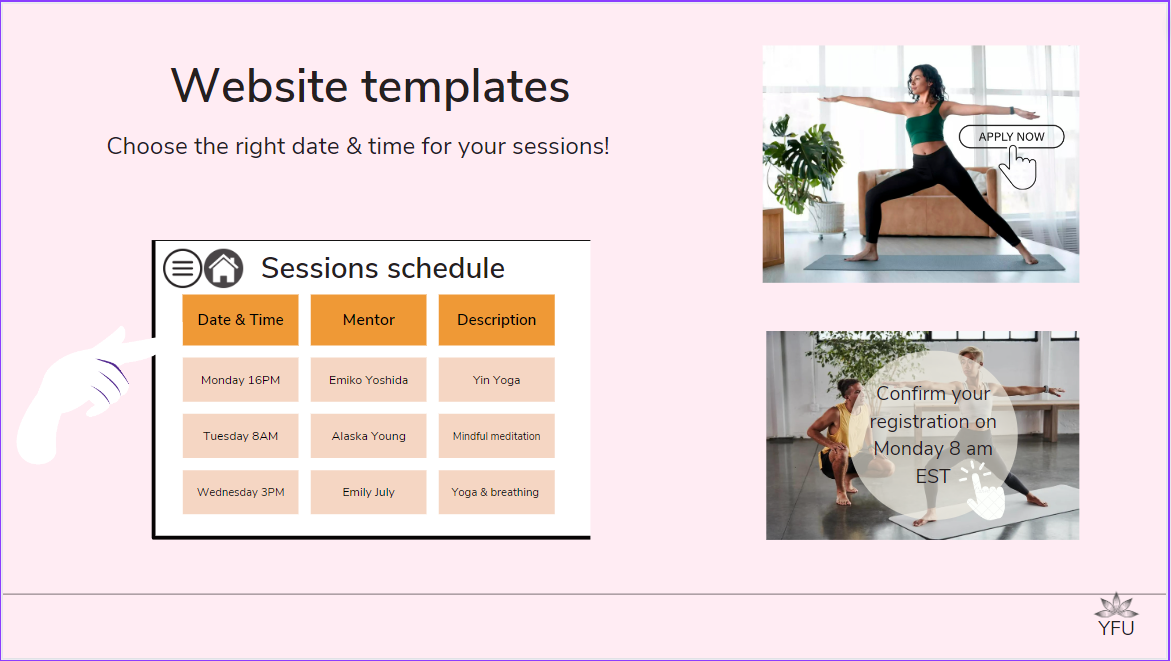 Website templates

Choose the right date & time for your sessions!

Sessions schedule

| Date & Time | Mentor | Description |
|---|---|---|
| Monday 16PM | Emiko Yoshida | Yin Yoga |
| Tuesday 8AM | Alaska Young | Mindful meditation |
| Wednesday 3PM | Emily July | Yoga & breathing |

APPLY NOW

Confirm your registration on Monday 8 am EST

YFU